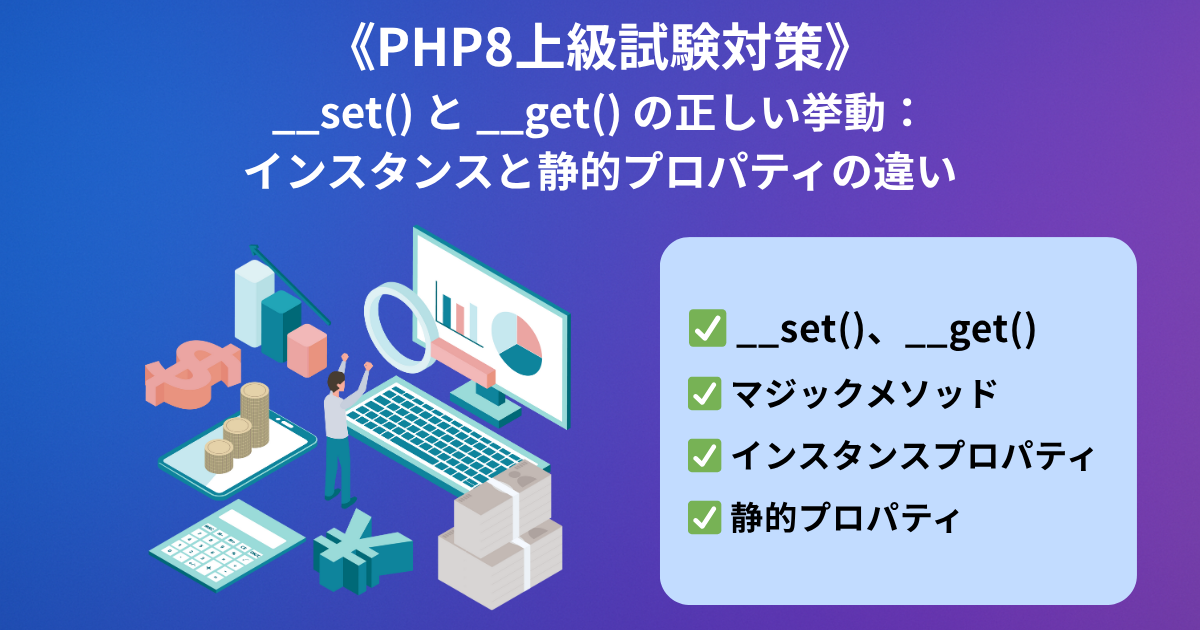 《PHP8上級試験対策》
__set() と __get() の正しい挙動：
インスタンスと静的プロパティの違い

✅ __set()、__get()
✅ マジックメソッド
✅ インスタンスプロパティ
✅ 静的プロパティ